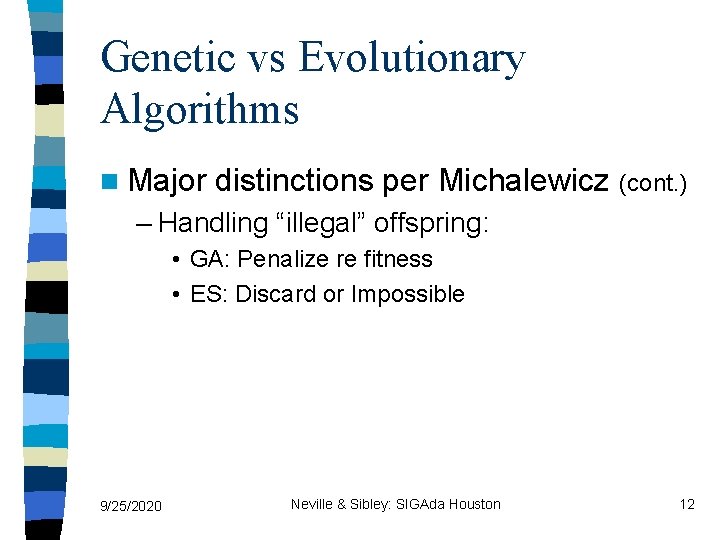 Genetic vs Evolutionary Algorithms

Major distinctions per Michalewicz (cont.)

– Handling “illegal” offspring:

• GA: Penalize re fitness

• ES: Discard or Impossible

9/25/2020

Neville & Sibley: SIGAda Houston

12